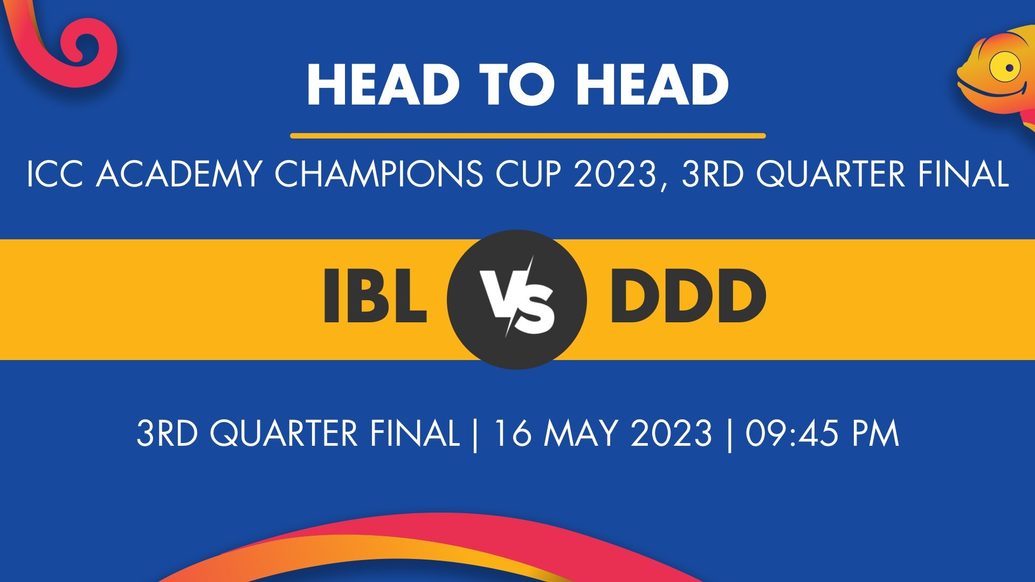 HEAD TO HEAD

ICC ACADEMY CHAMPIONS CUP 2023, 3RD QUARTER FINAL

IBL VS DDD

3RD QUARTER FINAL | 16 MAY 2023 | 09:45 PM